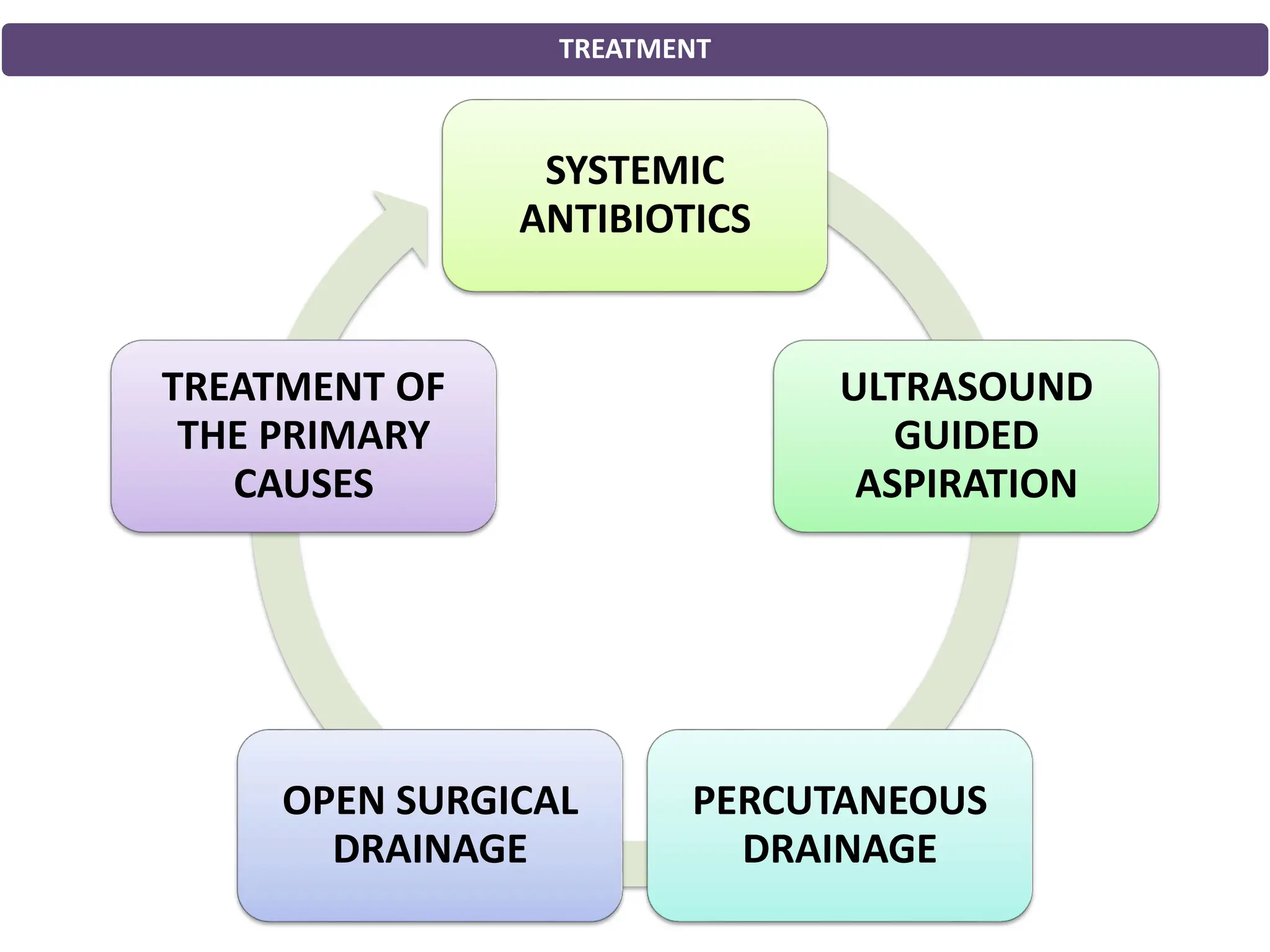 TREATMENT

SYSTEMIC ANTIBIOTICS

ULTRASOUND GUIDED ASPIRATION

PERCUTANEOUS DRAINAGE

OPEN SURGICAL DRAINAGE

TREATMENT OF THE PRIMARY CAUSES